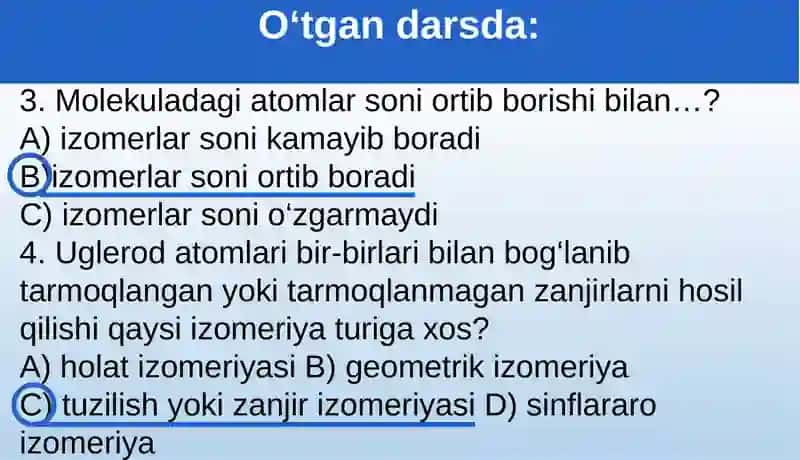 O‘tgan darsda:

3. Molekuladagi atomlar soni ortib borishi bilan…?
A) izomerlar soni kamayib boradi
B) izomerlar soni ortib boradi
C) izomerlar soni o‘zgarmaydi
4. Uglerod atomlari bir-birlari bilan bog‘lanib tarmoqlangan yoki tarmoqlanmagan zanjirlarni hosil qilishi qaysi izomeriya turiga xos?
A) holat izomeriyasi B) geometrik izomeriya
C) tuzilish yoki zanjir izomeriyasi D) sinflararo izomeriya